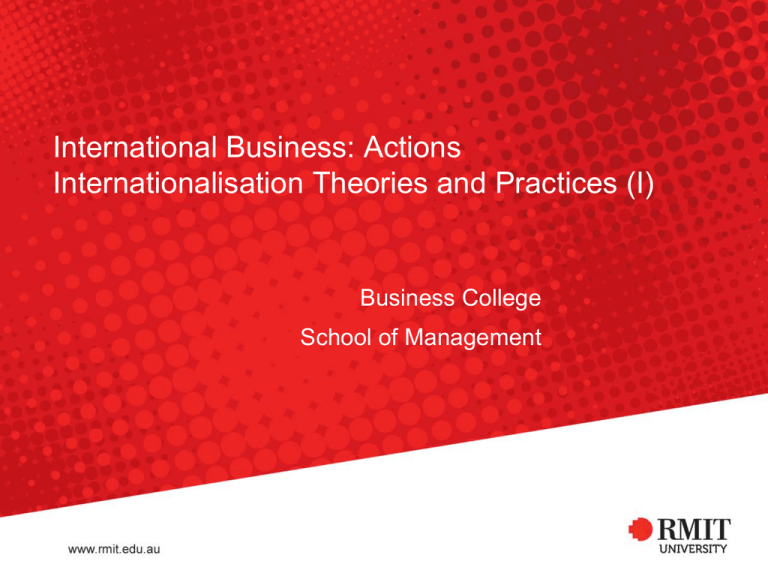 International Business: Actions
Internationalisation Theories and Practices (I)

Business College
School of Management

www.rmit.edu.au

RMIT
UNIVERSITY